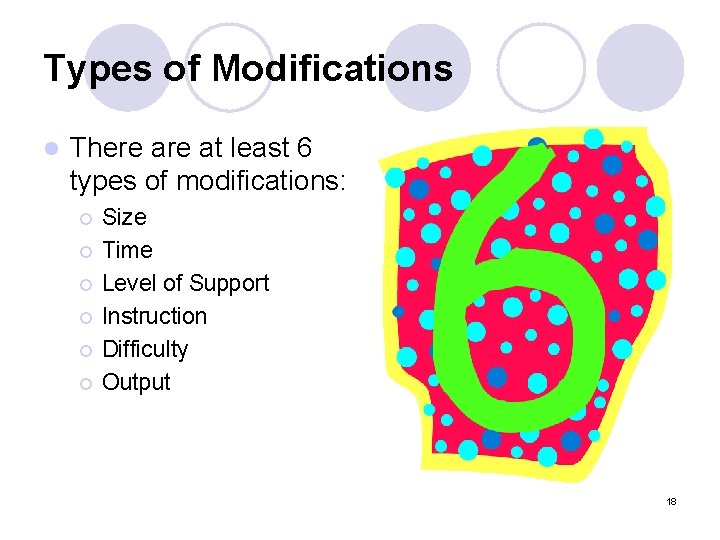 Types of Modifications

There are at least 6 types of modifications:

Size
Time
Level of Support
Instruction
Difficulty
Output

6

18